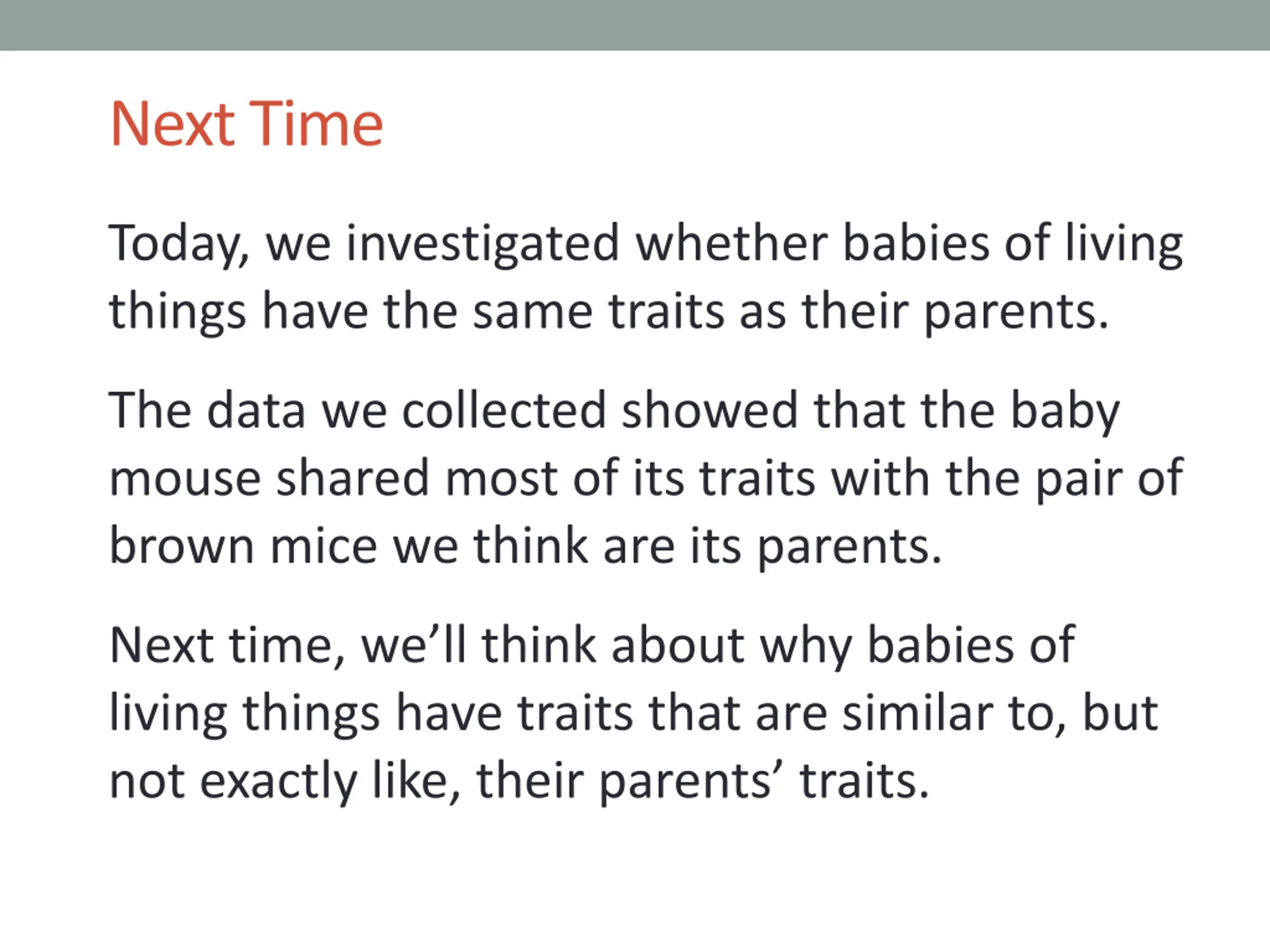 Next Time

Today, we investigated whether babies of living things have the same traits as their parents.

The data we collected showed that the baby mouse shared most of its traits with the pair of brown mice we think are its parents.

Next time, we’ll think about why babies of living things have traits that are similar to, but not exactly like, their parents’ traits.